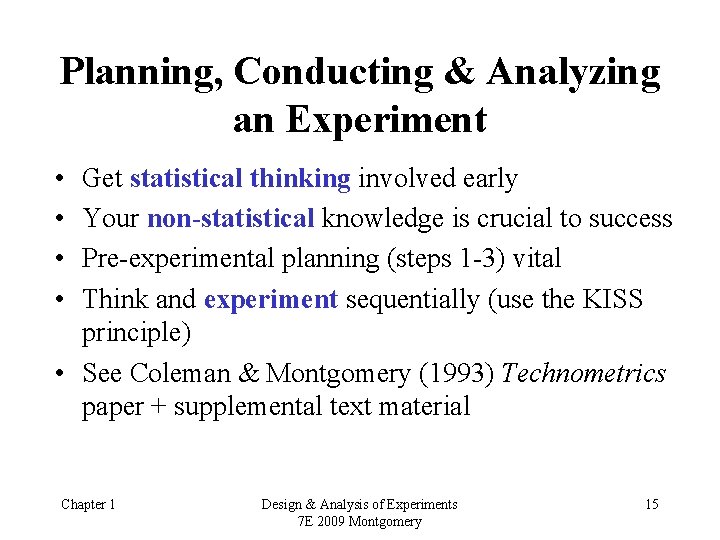 Planning, Conducting & Analyzing an Experiment

• Get statistical thinking involved early
• Your non-statistical knowledge is crucial to success
• Pre-experimental planning (steps 1-3) vital
• Think and experiment sequentially (use the KISS principle)
• See Coleman & Montgomery (1993) Technometrics paper + supplemental text material

Chapter 1

Design & Analysis of Experiments
7E 2009 Montgomery

15